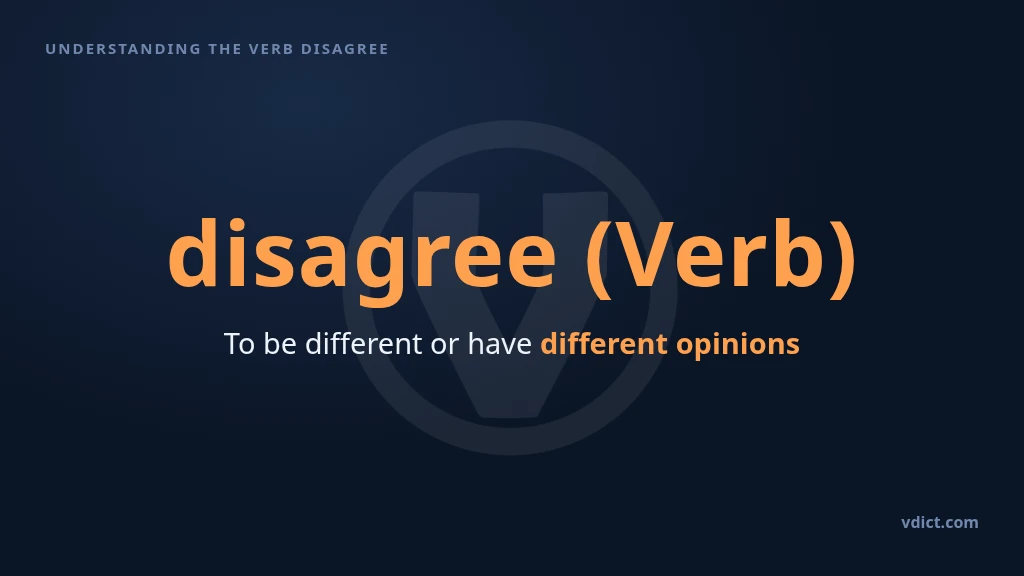 UNDERSTANDING THE VERB DISAGREE

disagree (Verb)

To be different or have different opinions

vdict.com